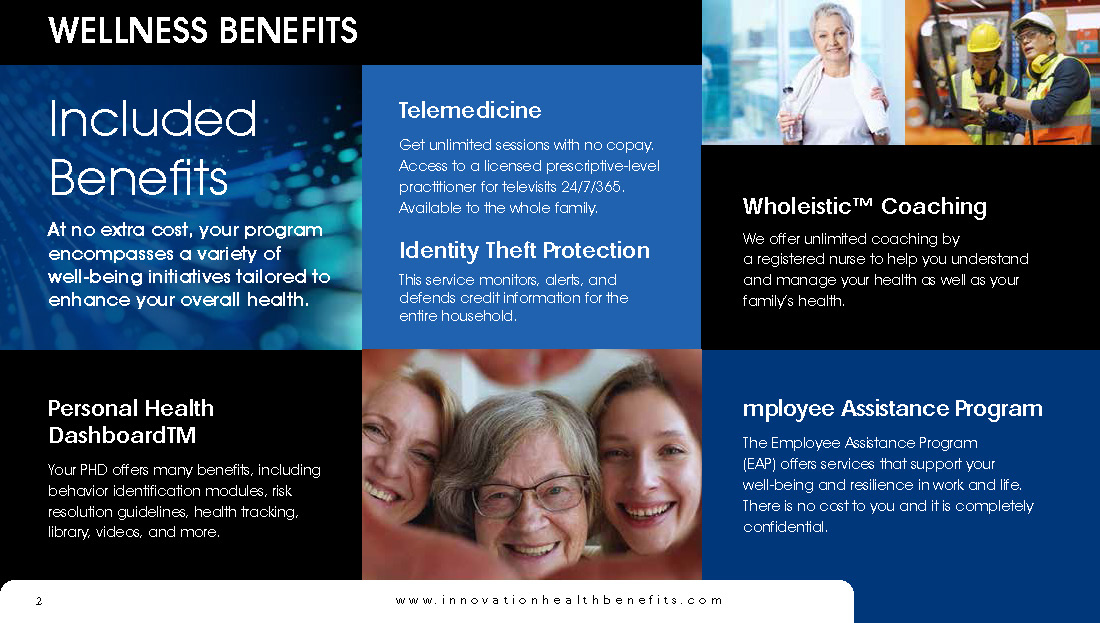 WELLNESS BENEFITS

Included Benefits

At no extra cost, your program encompasses a variety of well-being initiatives tailored to enhance your overall health.

Telemedicine

Get unlimited sessions with no copay. Access to a licensed prescriptive-level practitioner for televisits 24/7/365. Available to the whole family.

Identity Theft Protection

This service monitors, alerts, and defends credit information for the entire household.

Wholeistic™ Coaching

We offer unlimited coaching by a registered nurse to help you understand and manage your health as well as your family's health.

Personal Health DashboardTM

Your PHD offers many benefits, including behavior identification modules, risk resolution guidelines, health tracking, library, videos, and more.

mployee Assistance Program

The Employee Assistance Program (EAP) offers services that support your well-being and resilience in work and life. There is no cost to you and it is completely confidential.

2

www.innovationhealthbenefits.com